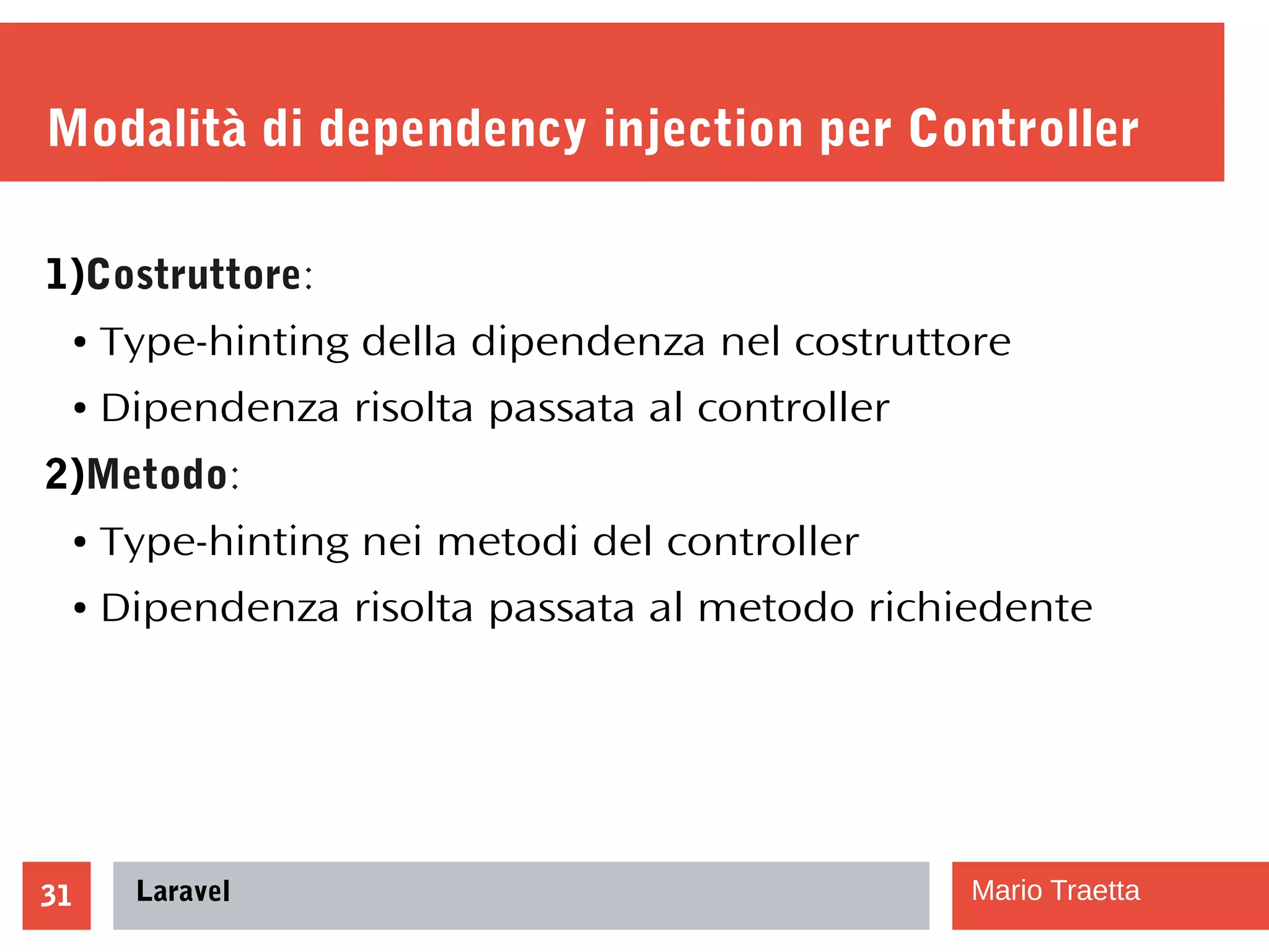 Modalità di dependency injection per Controller

1)Costruttore:

• Type-hinting della dipendenza nel costruttore

• Dipendenza risolta passata al controller

2)Metodo:

• Type-hinting nei metodi del controller

• Dipendenza risolta passata al metodo richiedente

31

Laravel

Mario Traetta